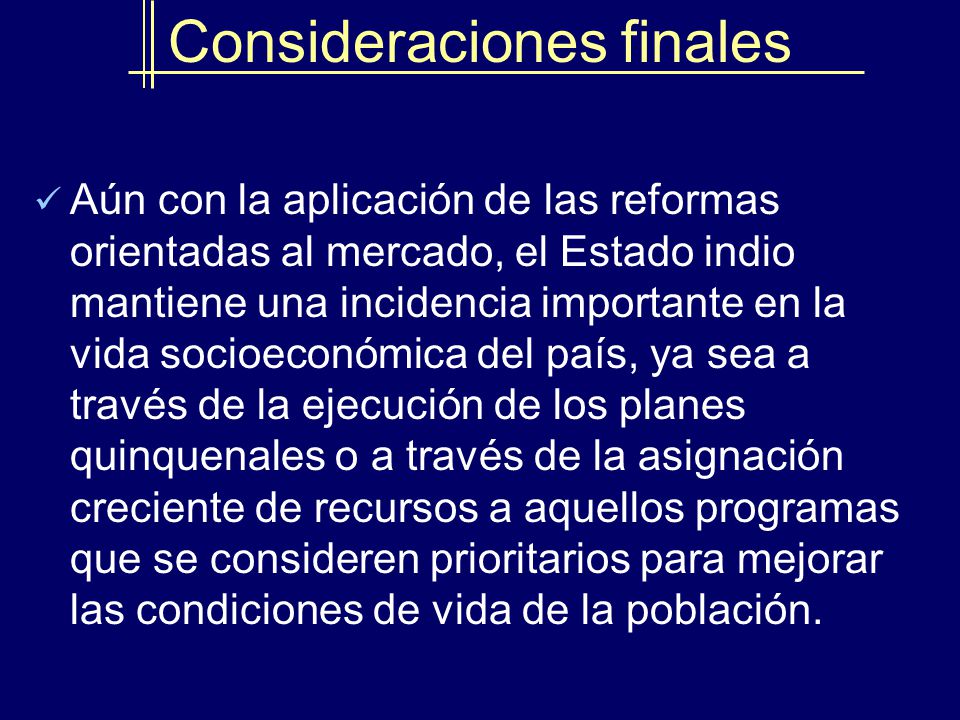 Consideraciones finales

✓ Aún con la aplicación de las reformas orientadas al mercado, el Estado indio mantiene una incidencia importante en la vida socioeconómica del país, ya sea a través de la ejecución de los planes quinquenales o a través de la asignación creciente de recursos a aquellos programas que se consideren prioritarios para mejorar las condiciones de vida de la población.